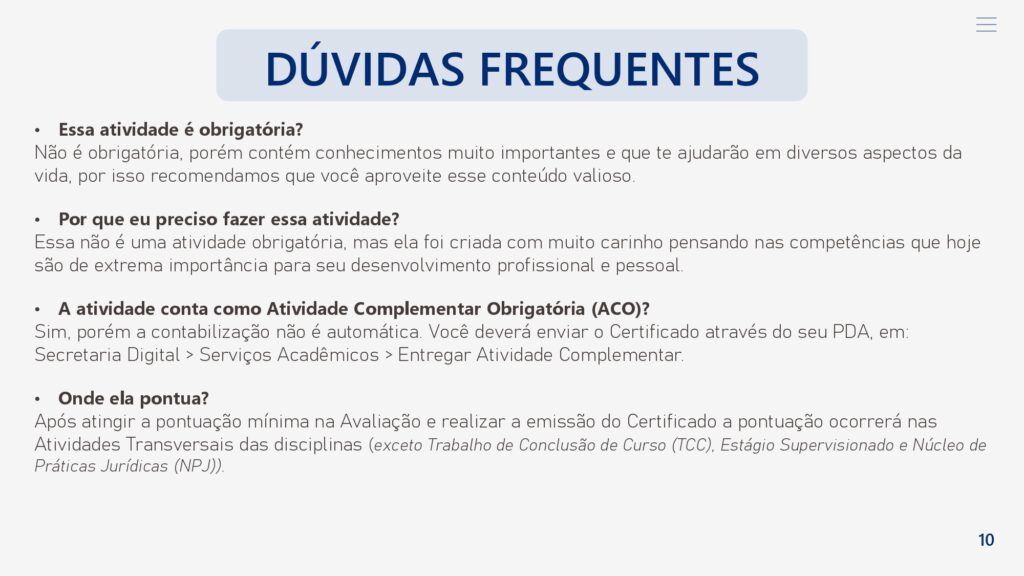 DÚVIDAS FREQUENTES

• Essa atividade é obrigatória?
Não é obrigatória, porém contém conhecimentos muito importantes e que te ajudarão em diversos aspectos da vida, por isso recomendamos que você aproveite esse conteúdo valioso.

• Por que eu preciso fazer essa atividade?
Essa não é uma atividade obrigatória, mas ela foi criada com muito carinho pensando nas competências que hoje são de extrema importância para seu desenvolvimento profissional e pessoal.

• A atividade conta como Atividade Complementar Obrigatória (ACO)?
Sim, porém a contabilização não é automática. Você deverá enviar o Certificado através do seu PDA, em: Secretaria Digital > Serviços Acadêmicos > Entregar Atividade Complementar.

• Onde ela pontua?
Após atingir a pontuação mínima na Avaliação e realizar a emissão do Certificado a pontuação ocorrerá nas Atividades Transversais das disciplinas (exceto Trabalho de Conclusão de Curso (TCC), Estágio Supervisionado e Núcleo de Práticas Jurídicas (NPJ)).

10